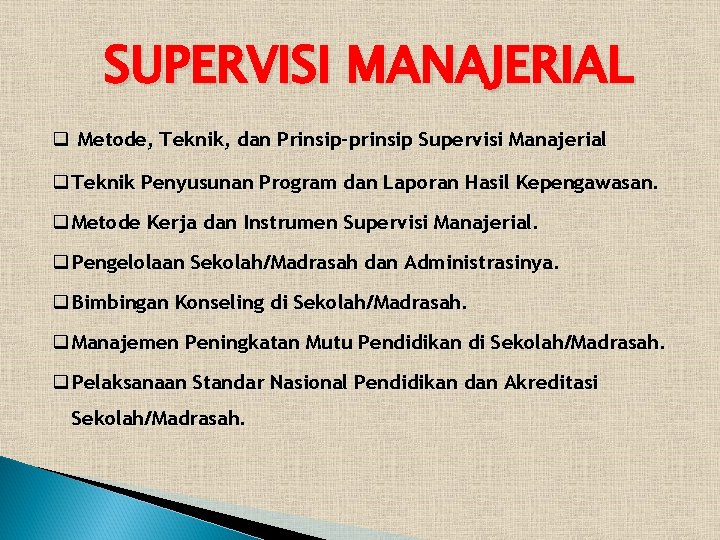 SUPERVISI MANAJERIAL

❑ Metode, Teknik, dan Prinsip-prinsip Supervisi Manajerial

❑ Teknik Penyusunan Program dan Laporan Hasil Kepengawasan.

❑ Metode Kerja dan Instrumen Supervisi Manajerial.

❑ Pengelolaan Sekolah/Madrasah dan Administrasinya.

❑ Bimbingan Konseling di Sekolah/Madrasah.

❑ Manajemen Peningkatan Mutu Pendidikan di Sekolah/Madrasah.

❑ Pelaksanaan Standar Nasional Pendidikan dan Akreditasi Sekolah/Madrasah.